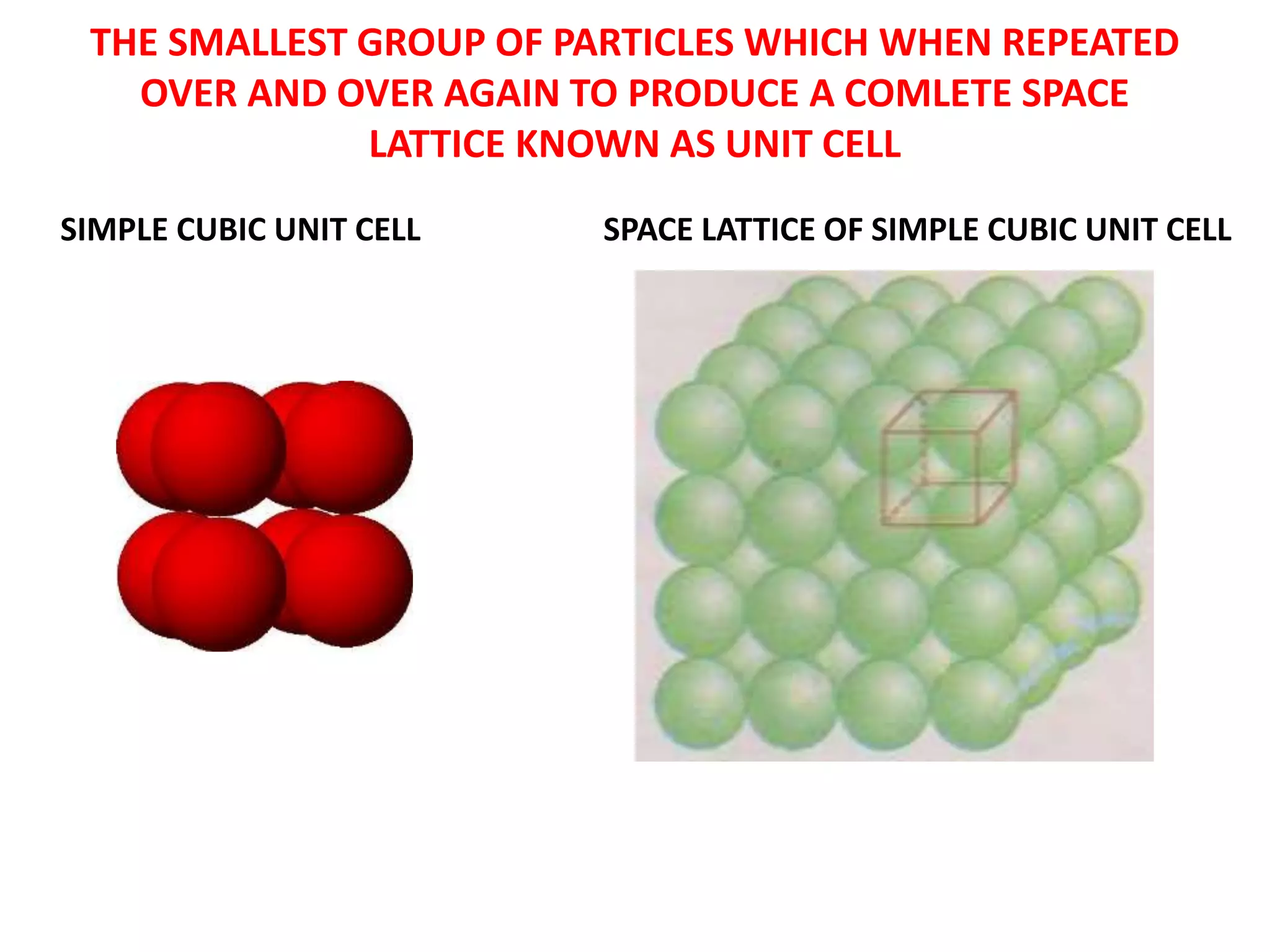 THE SMALLEST GROUP OF PARTICLES WHICH WHEN REPEATED OVER AND OVER AGAIN TO PRODUCE A COMLETE SPACE LATTICE KNOWN AS UNIT CELL

SIMPLE CUBIC UNIT CELL

SPACE LATTICE OF SIMPLE CUBIC UNIT CELL